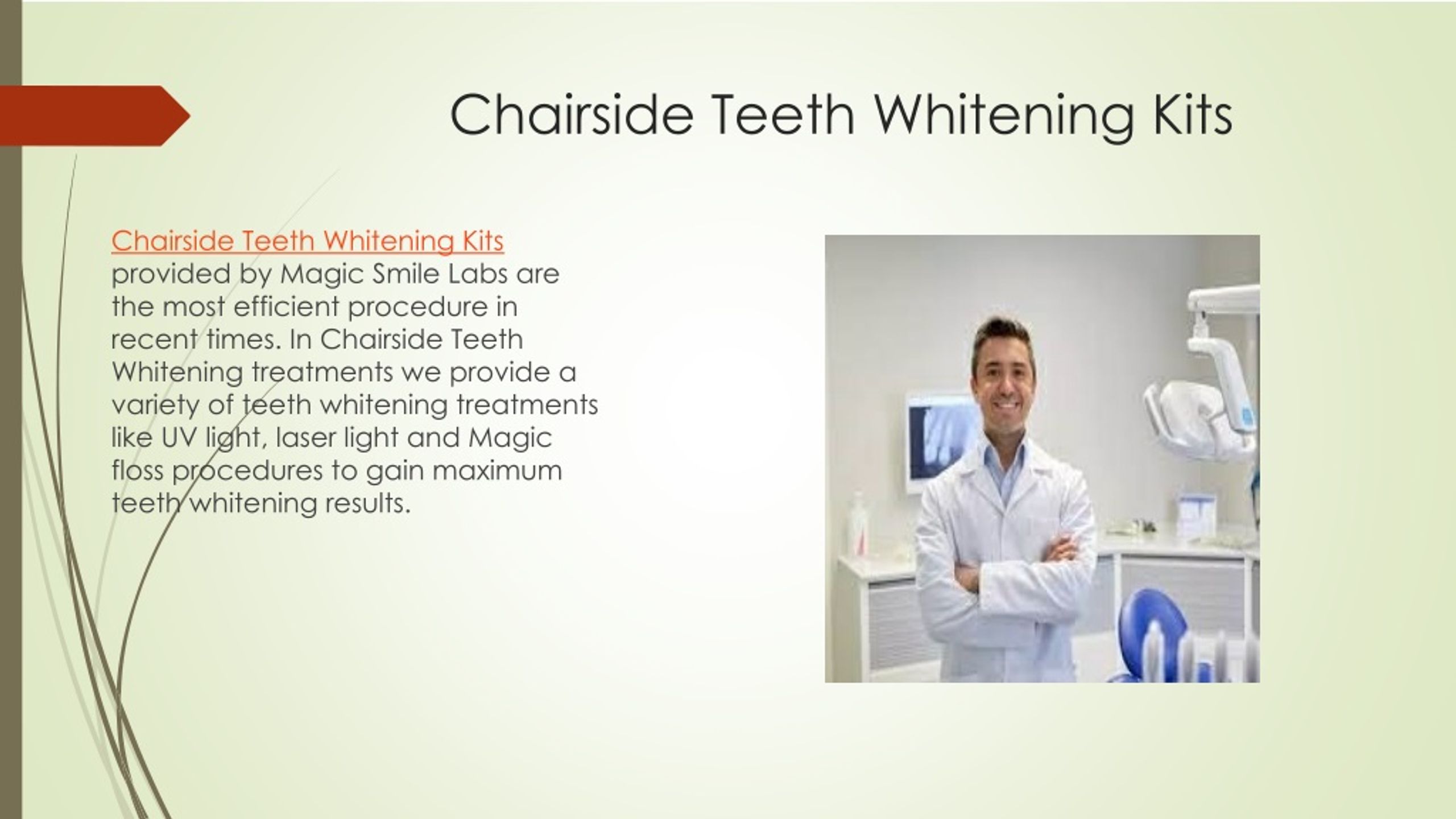 Chairside Teeth Whitening Kits

Chairside Teeth Whitening Kits provided by Magic Smile Labs are the most efficient procedure in recent times. In Chairside Teeth Whitening treatments we provide a variety of teeth whitening treatments like UV light, laser light and Magic floss procedures to gain maximum teeth whitening results.